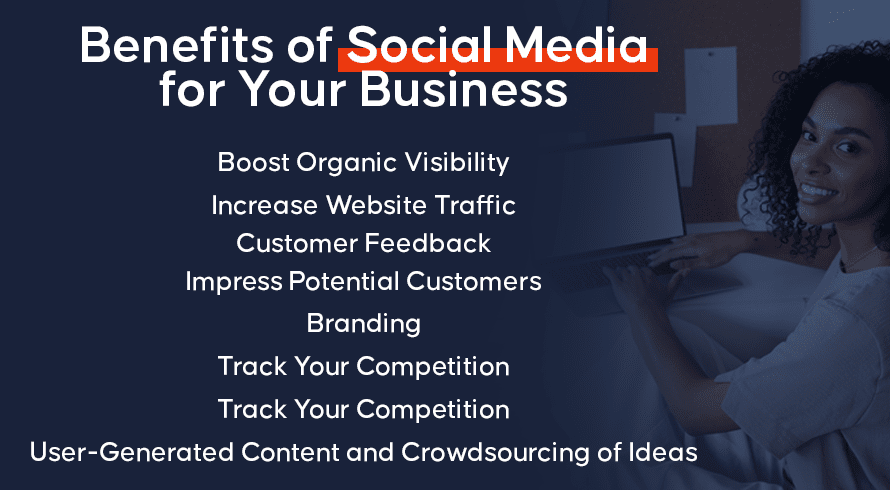 Benefits of Social Media for Your Business

Boost Organic Visibility

Increase Website Traffic

Customer Feedback

Impress Potential Customers

Branding

Track Your Competition

Track Your Competition

User-Generated Content and Crowdsourcing of Ideas